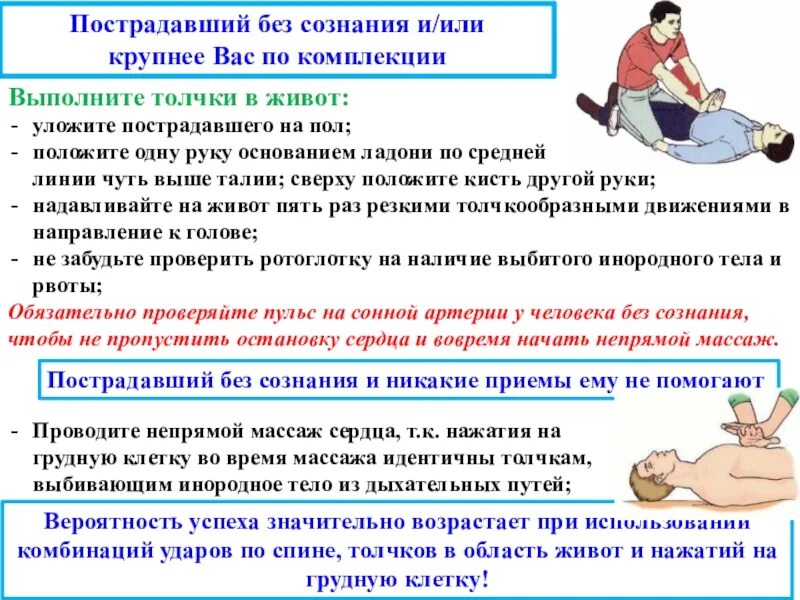 Пострадавший без сознания и/или крупнее Вас по комплекции

Выполните толчки в живот:
- уложите пострадавшего на пол;
- положите одну руку основанием ладони по средней линии чуть выше талии; сверху положите кисть другой руки;
- надавливайте на живот пять раз резкими толчкообразными движениями в направление к голове;
- не забудьте проверить ротоглотку на наличие выбитого инородного тела и рвоты;

Обязательно проверяйте пульс на сонной артерии у человека без сознания, чтобы не пропустить остановку сердца и вовремя начать непрямой массаж.

Пострадавший без сознания и никакие приемы ему не помогают

- Проводите непрямой массаж сердца, т.к. нажатия на грудную клетку во время массажа идентичны толчкам, выбивающим инородное тело из дыхательных путей;

Вероятность успеха значительно возрастает при использовании комбинаций ударов по спине, толчков в область живот и нажатий на грудную клетку!